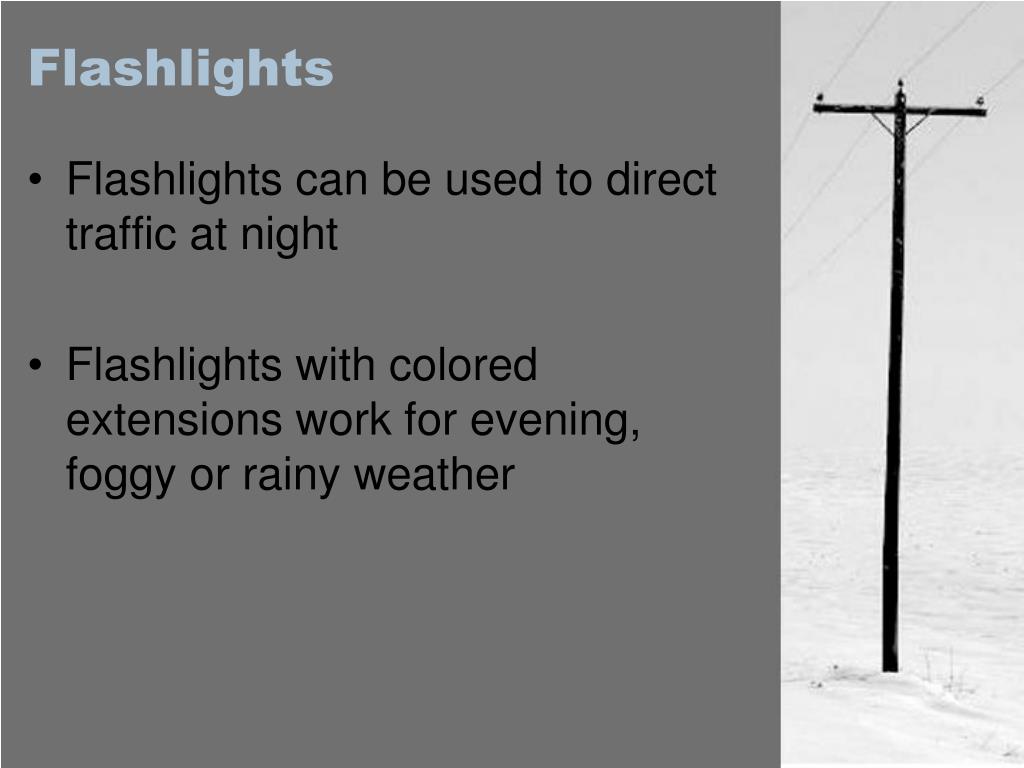 Flashlights

• Flashlights can be used to direct traffic at night

• Flashlights with colored extensions work for evening, foggy or rainy weather